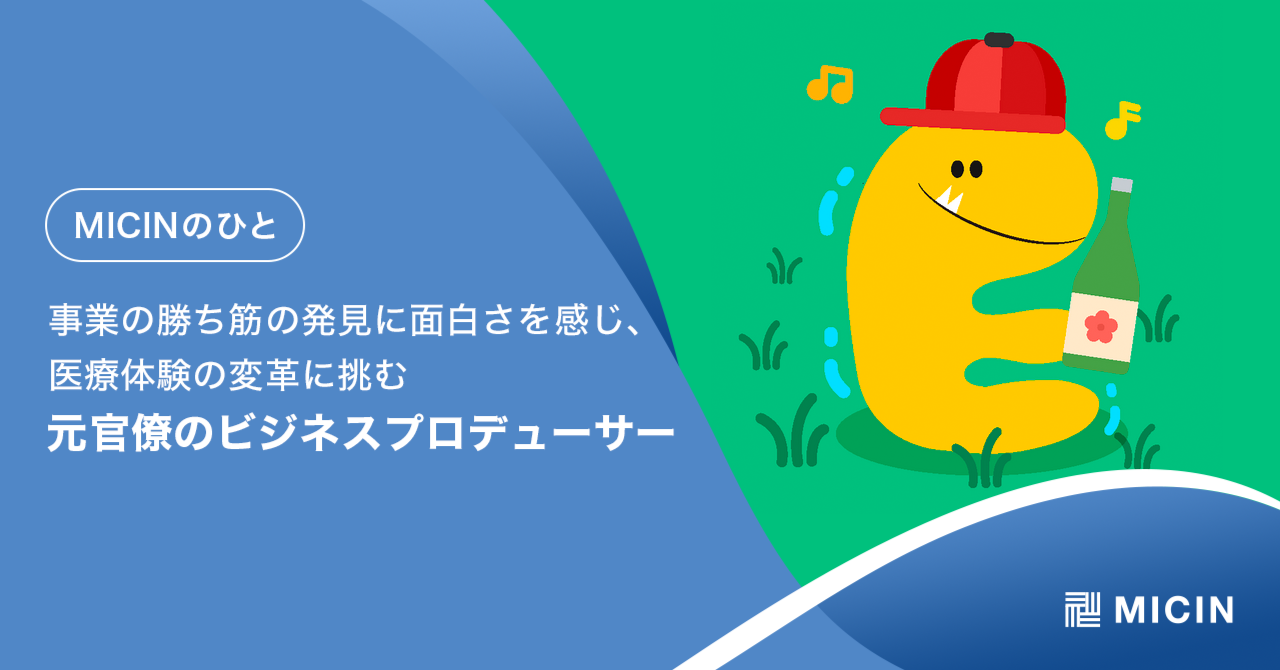 MICINのひと

事業の勝ち筋の発見に面白さを感じ、
医療体験の変革に挑む
元官僚のビジネスプロデューサー

MICIN